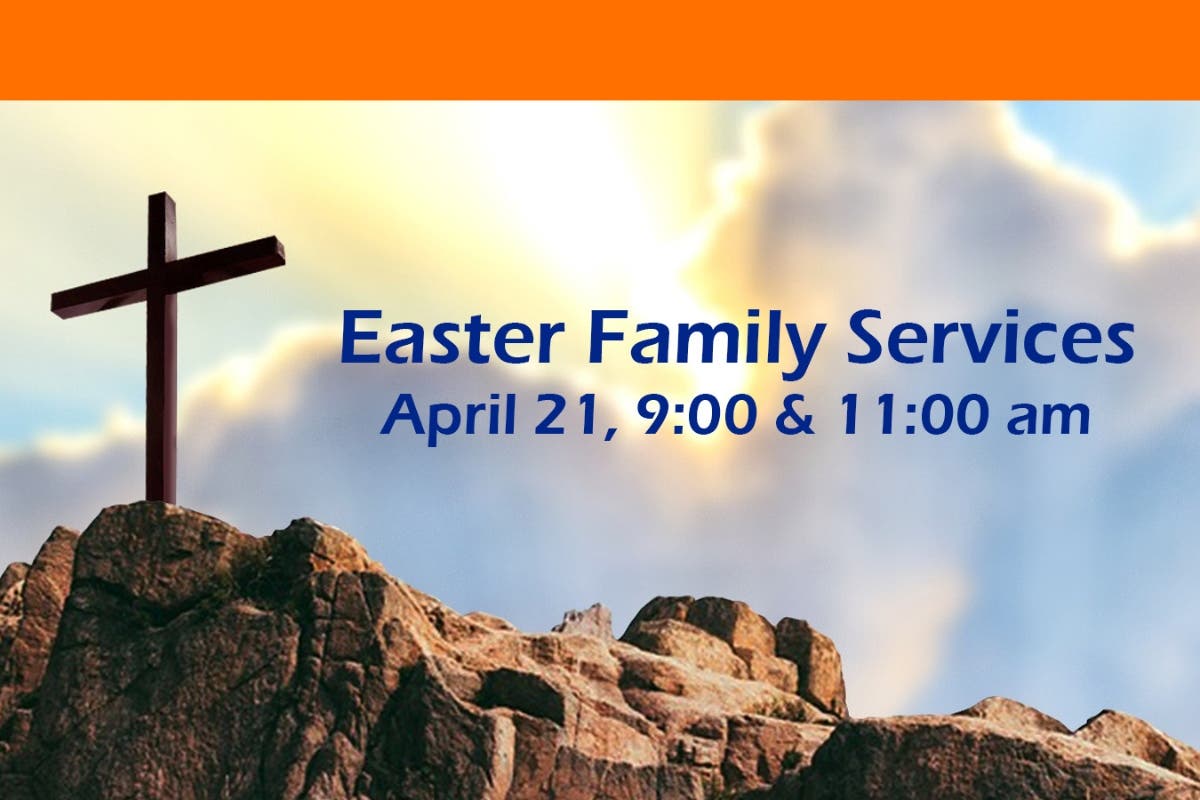 Easter Family Services
April 21, 9:00 & 11:00 am